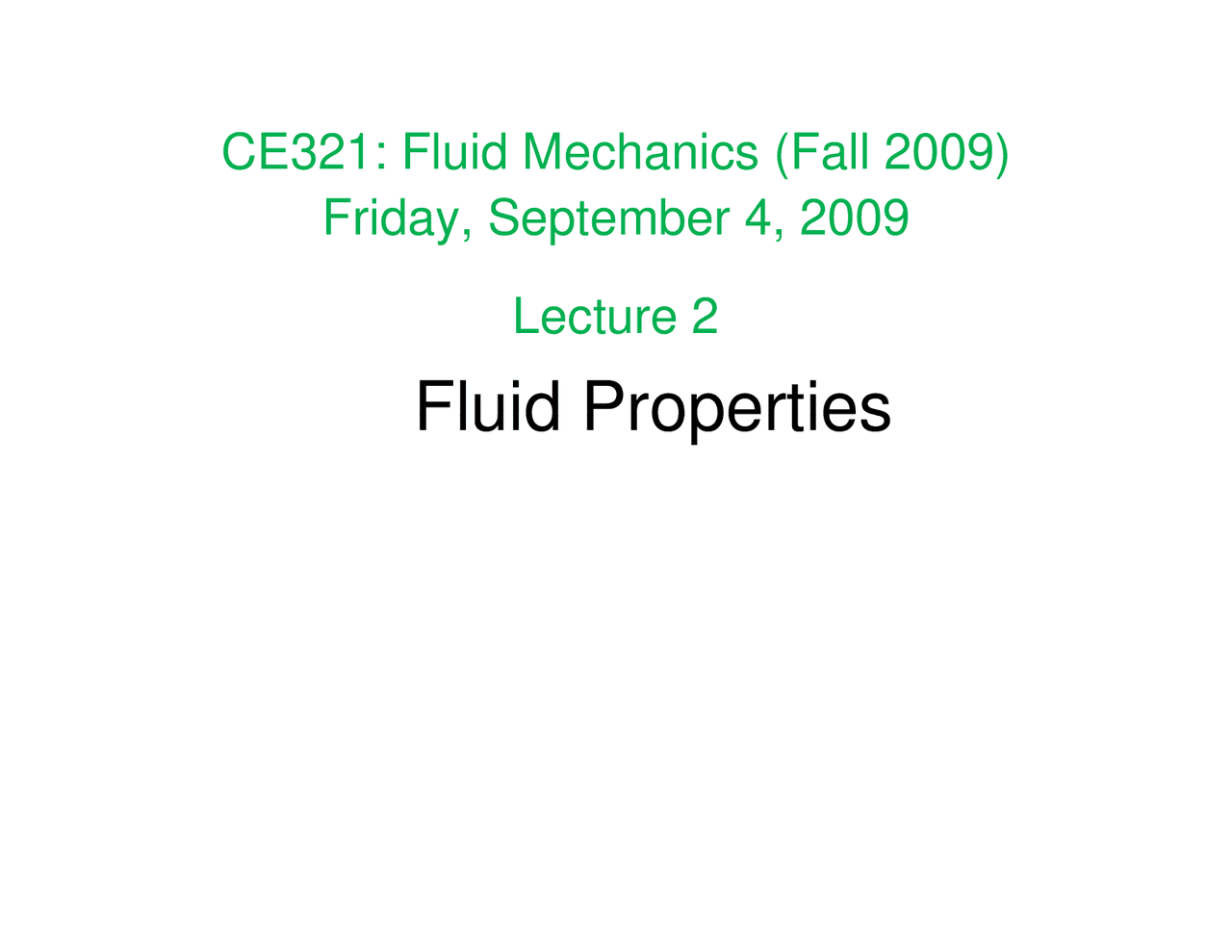 CE321: Fluid Mechanics (Fall 2009)
Friday, September 4, 2009

Lecture 2

Fluid Properties